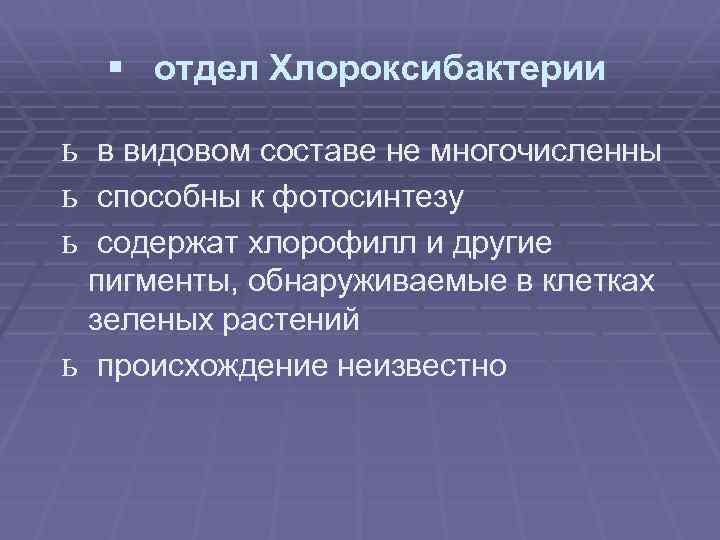 ▪ отдел Хлороксибактерии

ь в видовом составе не многочисленны

ь способны к фотосинтезу

ь содержат хлорофилл и другие пигменты, обнаруживаемые в клетках зеленых растений

ь происхождение неизвестно